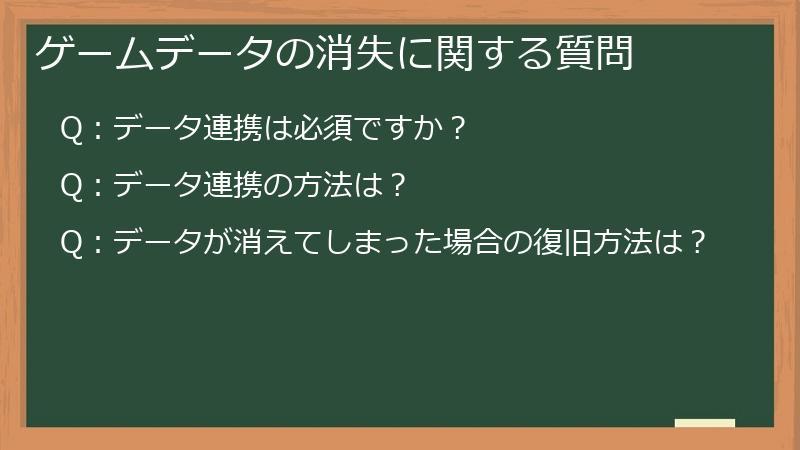 ゲームデータの消失に関する質問

Q：データ連携は必須ですか？

Q：データ連携の方法は？

Q：データが消えてしまった場合の復旧方法は？